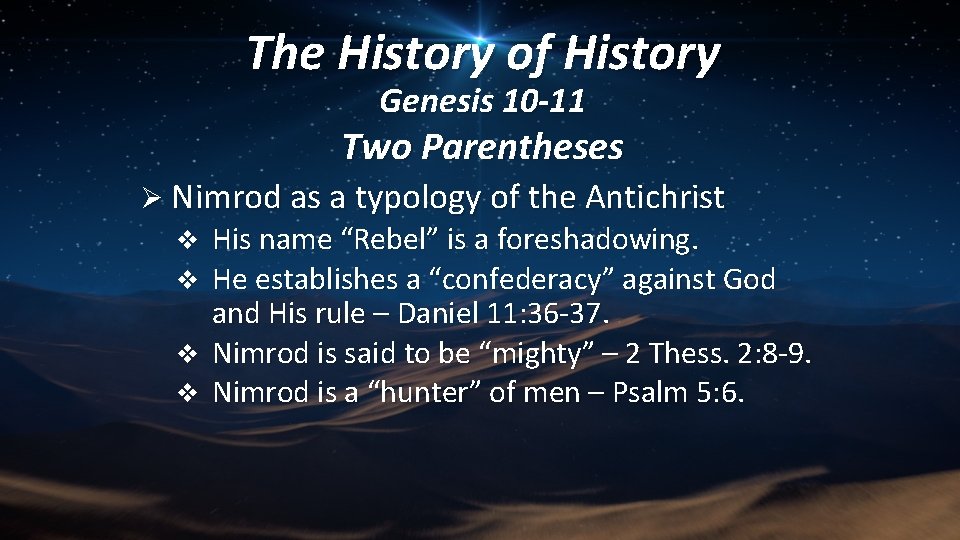 The History of History
Genesis 10-11
Two Parentheses

➢ Nimrod as a typology of the Antichrist
❖ His name “Rebel” is a foreshadowing.
❖ He establishes a “confederacy” against God and His rule – Daniel 11:36-37.
❖ Nimrod is said to be “mighty” – 2 Thess. 2:8-9.
❖ Nimrod is a “hunter” of men – Psalm 5:6.